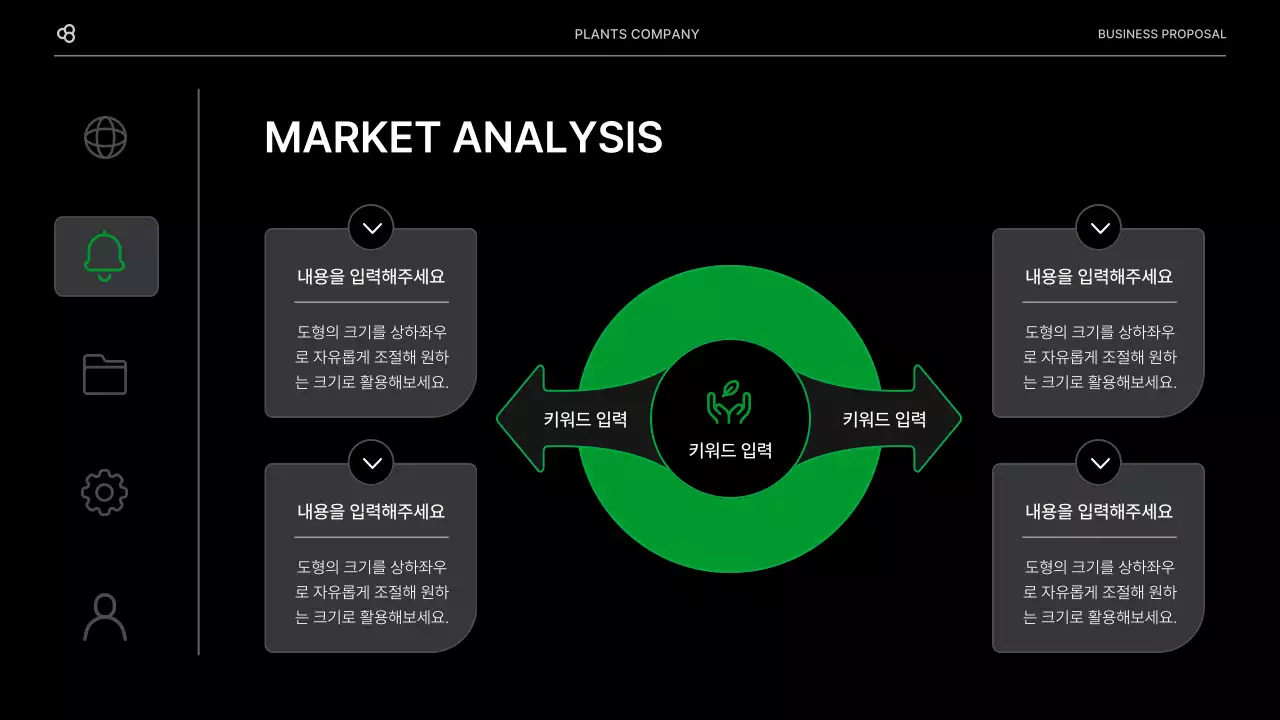 PLANTS COMPANY

BUSINESS PROPOSAL

MARKET ANALYSIS

내용을 입력해주세요

도형의 크기를 상하좌우로 자유롭게 조절해 원하는 크기로 활용해보세요.

내용을 입력해주세요

도형의 크기를 상하좌우로 자유롭게 조절해 원하는 크기로 활용해보세요.

키워드 입력

키워드 입력

키워드 입력

내용을 입력해주세요

도형의 크기를 상하좌우로 자유롭게 조절해 원하는 크기로 활용해보세요.

내용을 입력해주세요

도형의 크기를 상하좌우로 자유롭게 조절해 원하는 크기로 활용해보세요.